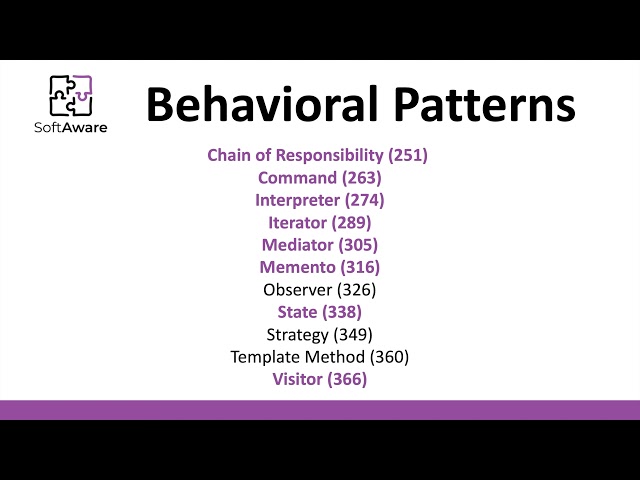 SoftAware

Behavioral Patterns

Chain of Responsibility (251)
Command (263)
Interpreter (274)
Iterator (289)
Mediator (305)
Memento (316)
Observer (326)
State (338)
Strategy (349)
Template Method (360)
Visitor (366)